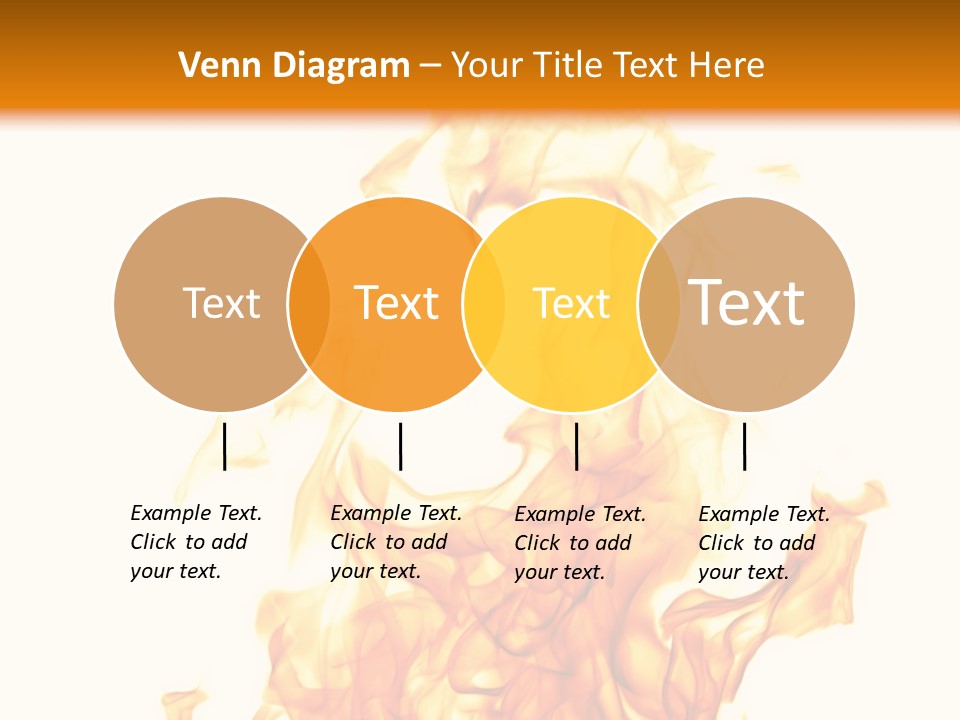 Venn Diagram – Your Title Text Here

Text

Text

Text

Text

Example Text. Click to add your text.

Example Text. Click to add your text.

Example Text. Click to add your text.

Example Text. Click to add your text.